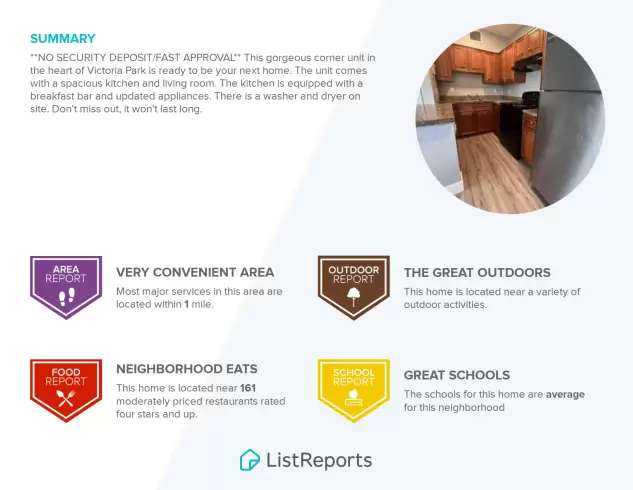 SUMMARY

**NO SECURITY DEPOSIT/FAST APPROVAL** This gorgeous corner unit in the heart of Victoria Park is ready to be your next home. The unit comes with a spacious kitchen and living room. The kitchen is equipped with a breakfast bar and updated appliances. There is a washer and dryer on site. Don't miss out, it won't last long.

AREA REPORT

VERY CONVENIENT AREA

Most major services in this area are located within 1 mile.

OUTDOOR REPORT

THE GREAT OUTDOORS

This home is located near a variety of outdoor activities.

FOOD REPORT

NEIGHBORHOOD EATS

This home is located near 161 moderately priced restaurants rated four stars and up.

SCHOOL REPORT

GREAT SCHOOLS

The schools for this home are average for this neighborhood

ListReports